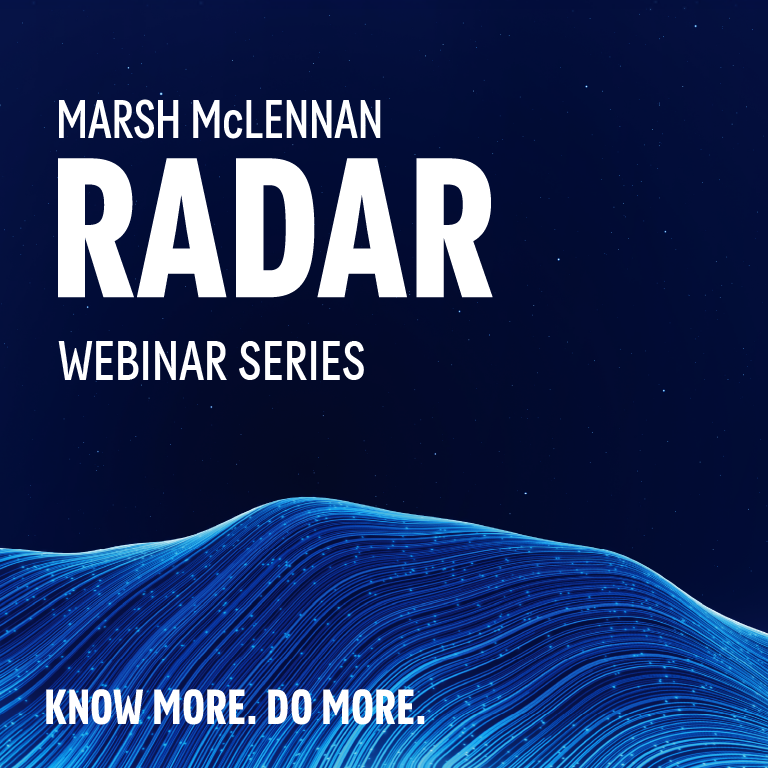 MARSH McLENNAN
RADAR
WEBINAR SERIES

KNOW MORE. DO MORE.